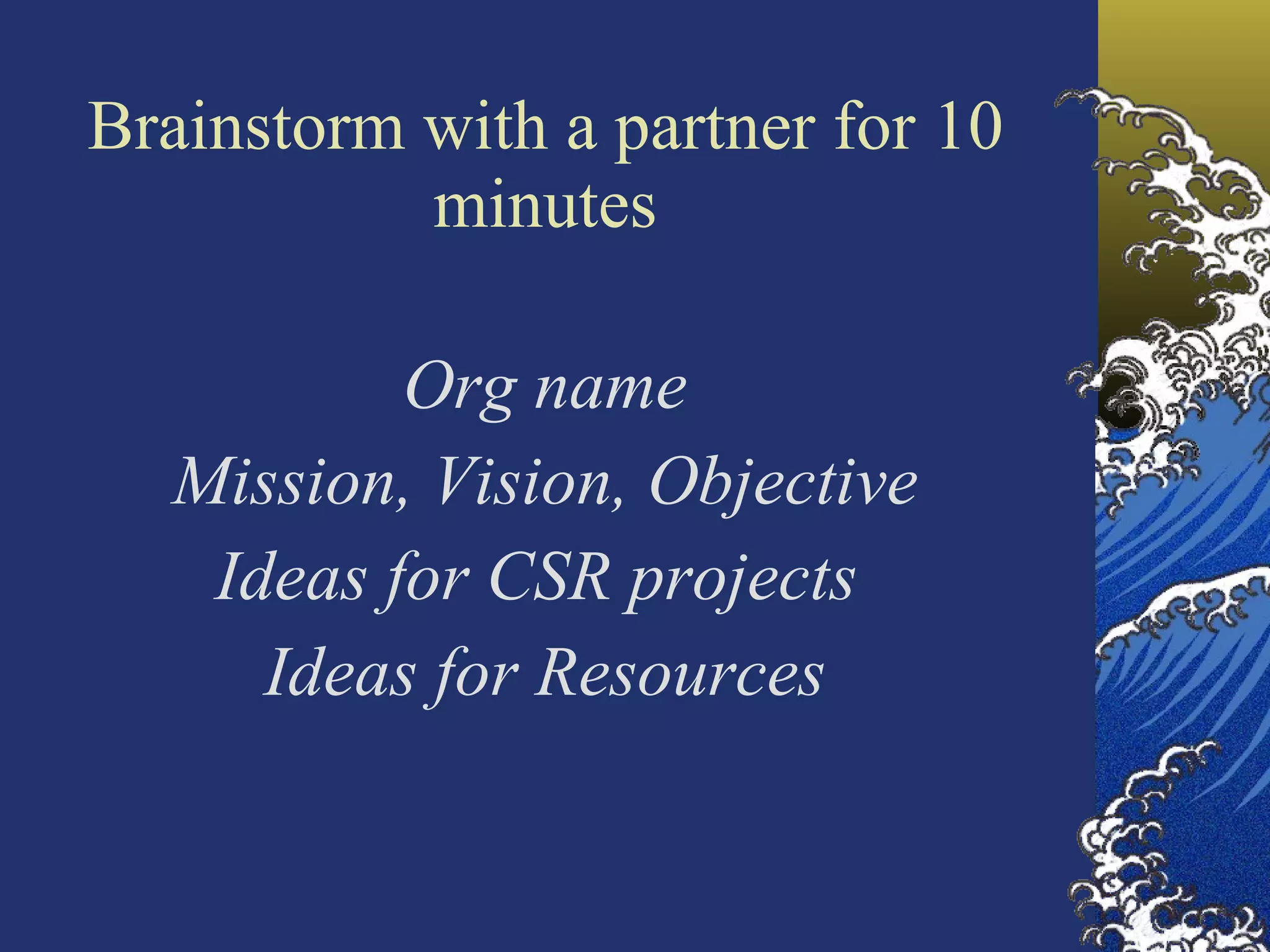 Brainstorm with a partner for 10 minutes

Org name

Mission, Vision, Objective

Ideas for CSR projects

Ideas for Resources